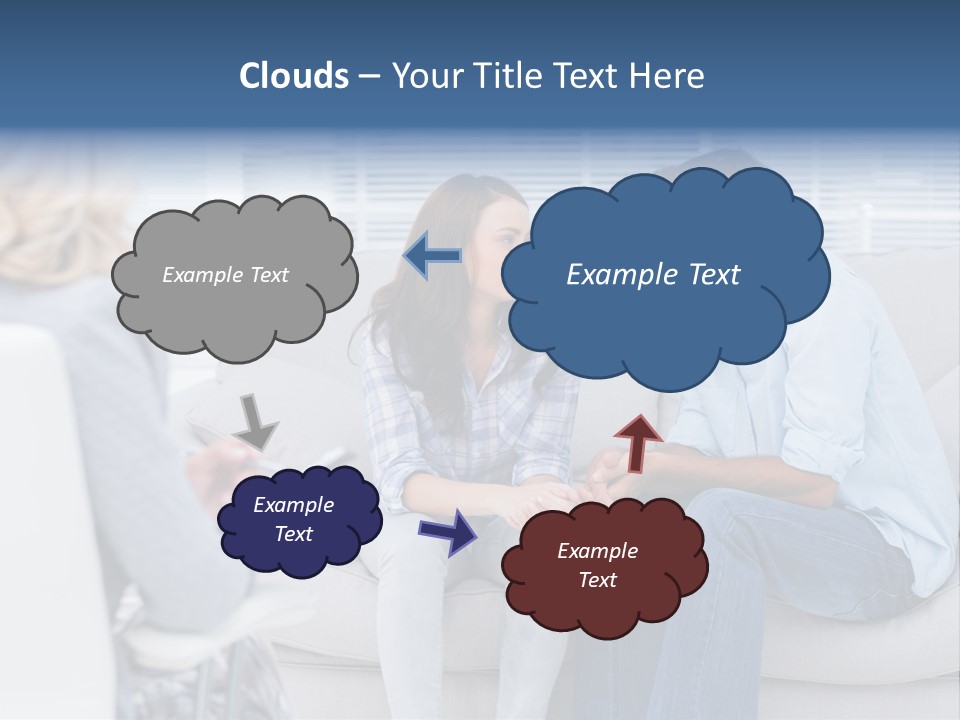 Clouds – Your Title Text Here

Example Text

Example Text

Example Text

Example Text